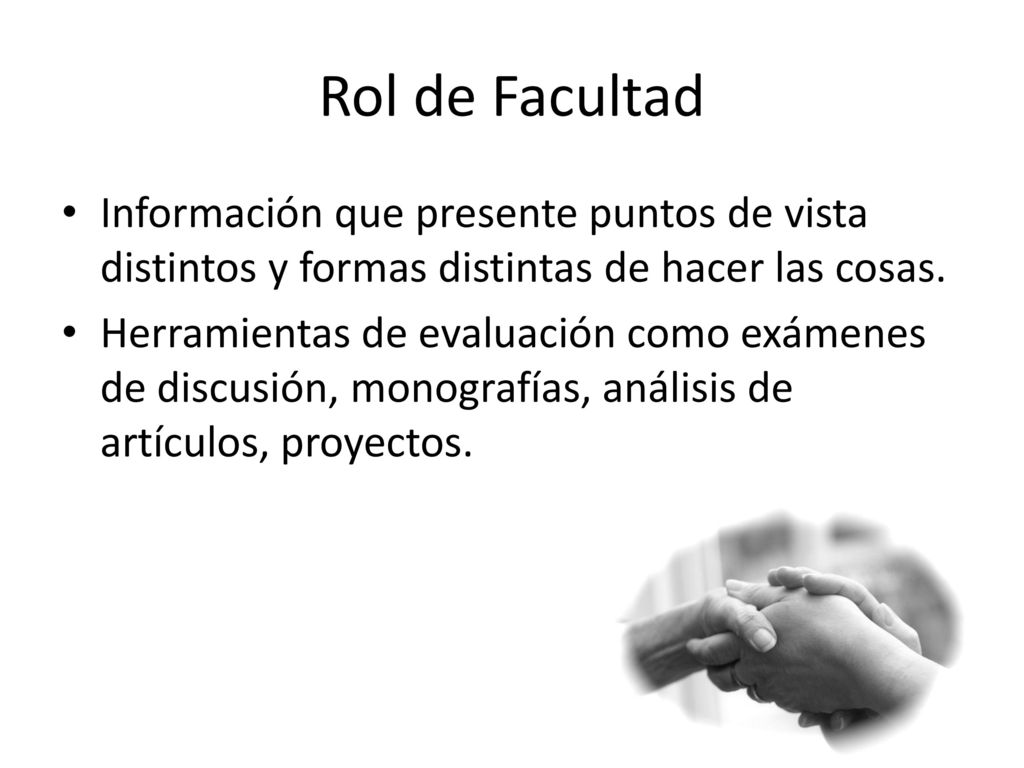 Rol de Facultad

• Información que presente puntos de vista distintos y formas distintas de hacer las cosas.

• Herramientas de evaluación como exámenes de discusión, monografías, análisis de artículos, proyectos.